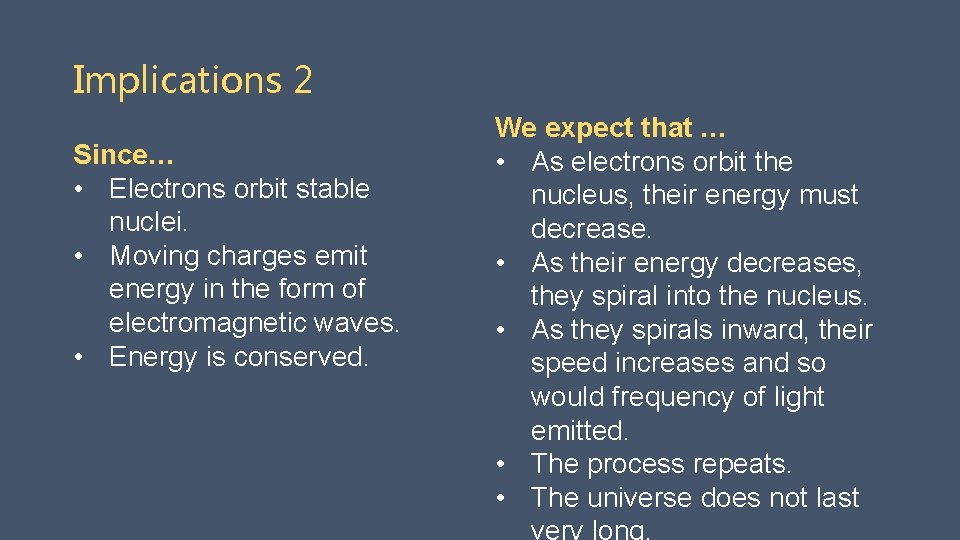 Implications 2

Since…
• Electrons orbit stable nuclei.
• Moving charges emit energy in the form of electromagnetic waves.
• Energy is conserved.

We expect that …
• As electrons orbit the nucleus, their energy must decrease.
• As their energy decreases, they spiral into the nucleus.
• As they spirals inward, their speed increases and so would frequency of light emitted.
• The process repeats.
• The universe does not last very long.